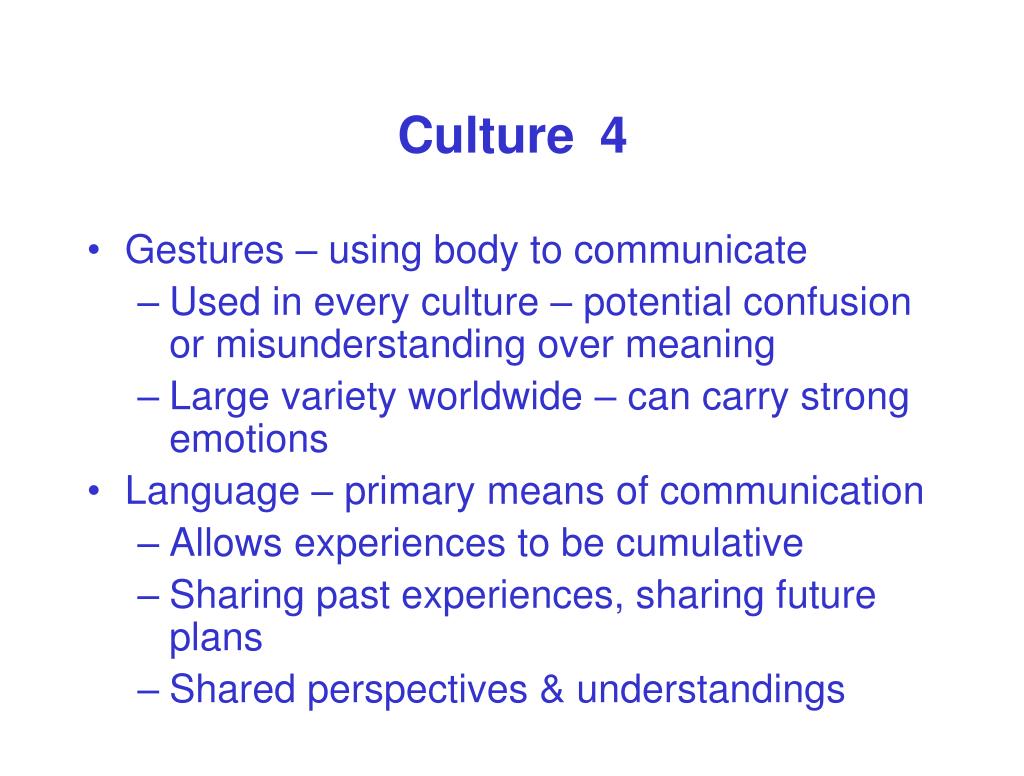 Culture 4

• Gestures – using body to communicate
  – Used in every culture – potential confusion or misunderstanding over meaning
  – Large variety worldwide – can carry strong emotions
• Language – primary means of communication
  – Allows experiences to be cumulative
  – Sharing past experiences, sharing future plans
  – Shared perspectives & understandings